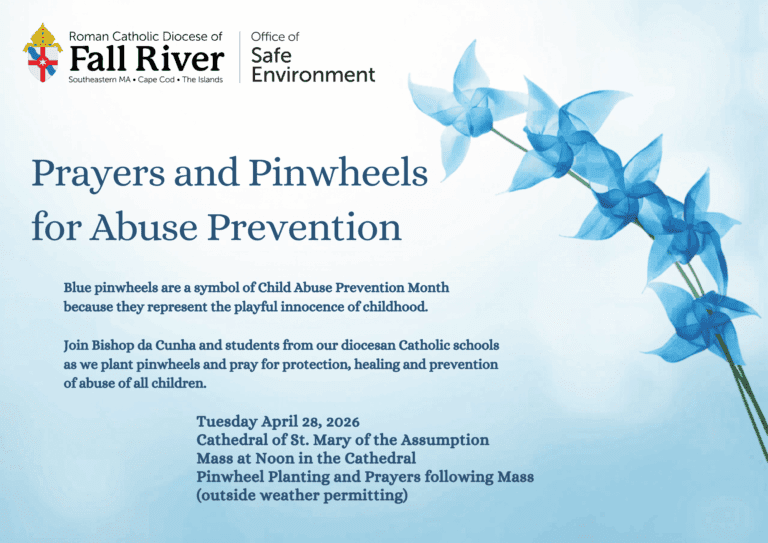 Roman Catholic Diocese of
Fall River
Southeastern MA • Cape Cod • The Islands

Office of
Safe
Environment

Prayers and Pinwheels for Abuse Prevention

Blue pinwheels are a symbol of Child Abuse Prevention Month because they represent the playful innocence of childhood.

Join Bishop da Cunha and students from our diocesan Catholic schools as we plant pinwheels and pray for protection, healing and prevention of abuse of all children.

Tuesday April 28, 2026
Cathedral of St. Mary of the Assumption
Mass at Noon in the Cathedral
Pinwheel Planting and Prayers following Mass
(outside weather permitting)